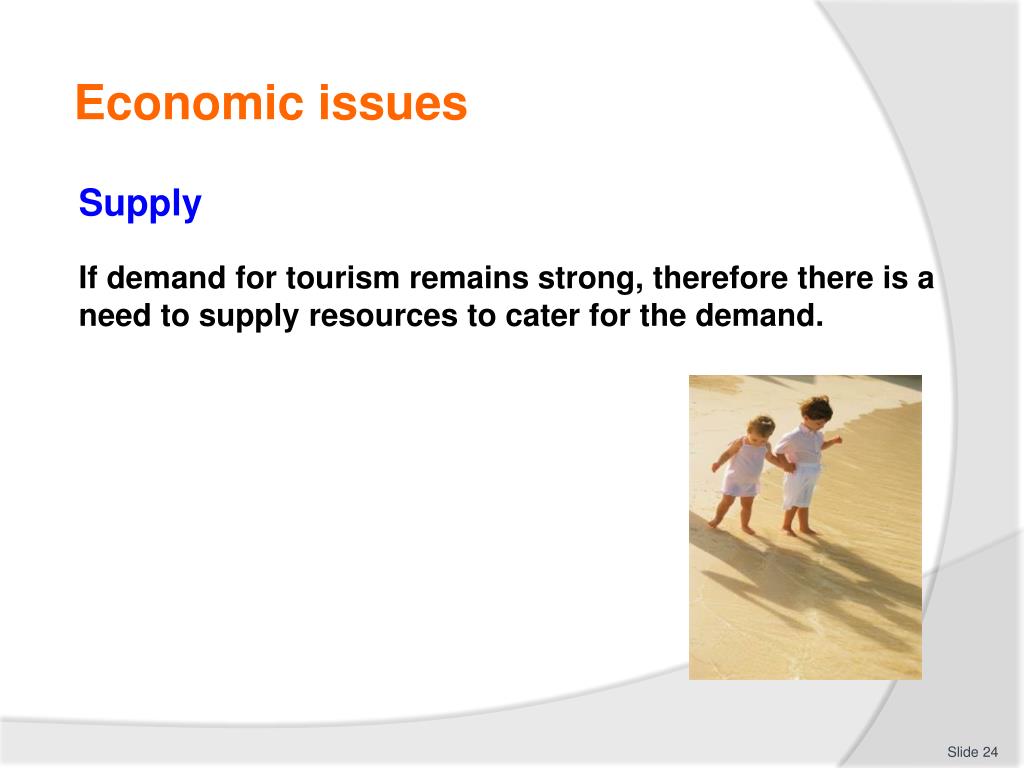 Economic issues

Supply

If demand for tourism remains strong, therefore there is a need to supply resources to cater for the demand.

Slide 24